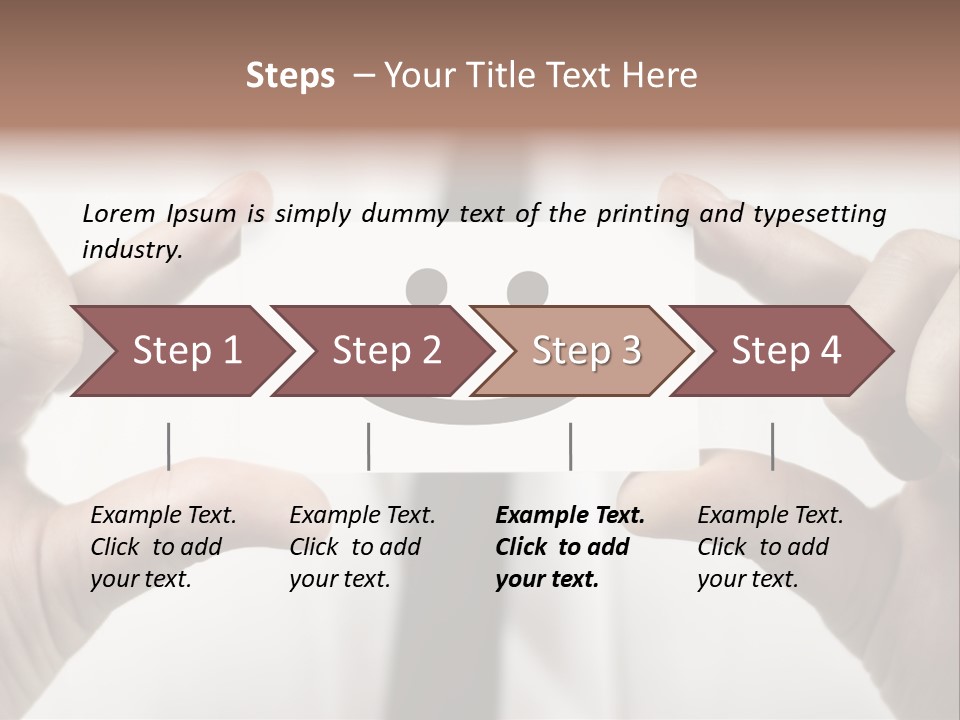 Steps – Your Title Text Here

Lorem Ipsum is simply dummy text of the printing and typesetting industry.

Step 1

Step 2

Step 3

Step 4

Example Text. Click to add your text.

Example Text. Click to add your text.

Example Text. Click to add your text.

Example Text. Click to add your text.